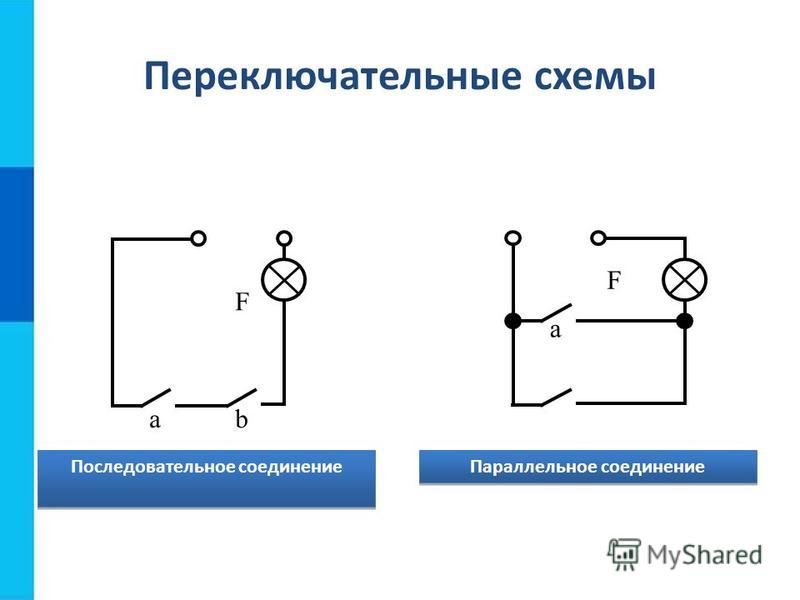 Переключательные схемы

F

a b

Последовательное соединение

F

a

Параллельное соединение

MyShared